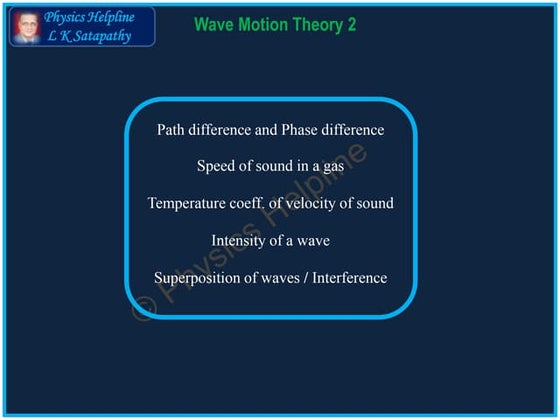 Physics Helpline
L K Satapathy

Wave Motion Theory 2

Path difference and Phase difference

Speed of sound in a gas

Temperature coeff. of velocity of sound

Intensity of a wave

Superposition of waves / Interference

© Physics Helpline